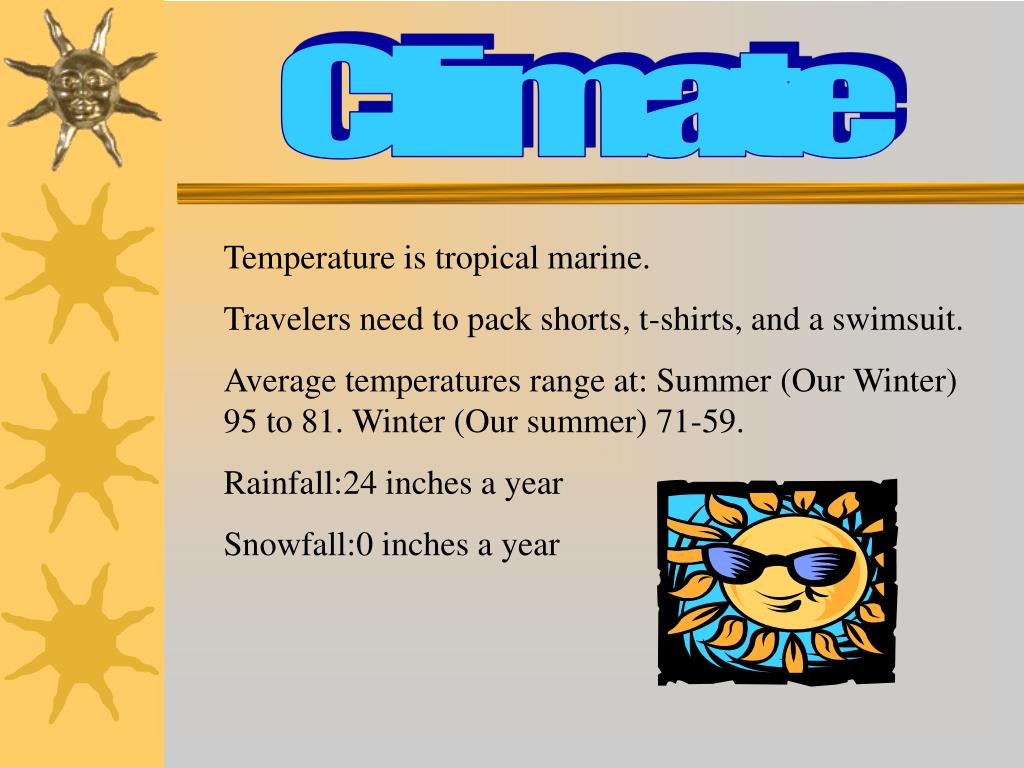 Climate

Temperature is tropical marine.

Travelers need to pack shorts, t-shirts, and a swimsuit.

Average temperatures range at: Summer (Our Winter) 95 to 81. Winter (Our summer) 71-59.

Rainfall:24 inches a year

Snowfall:0 inches a year